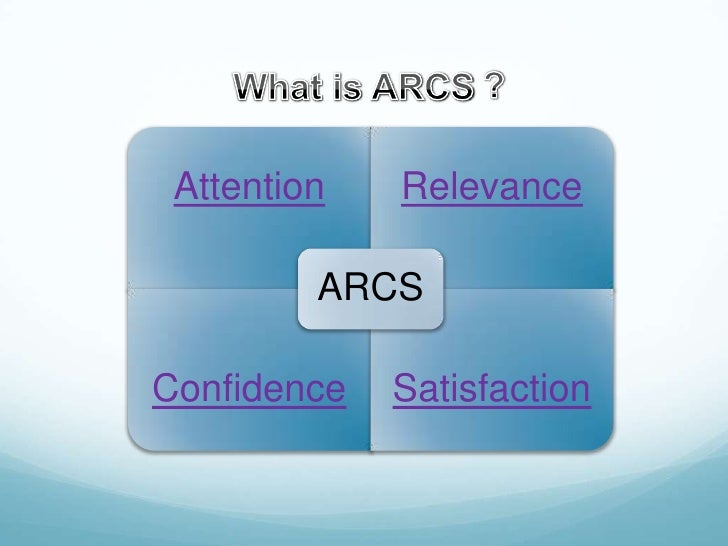 What is ARCS ?

Attention

Relevance

ARCS

Confidence

Satisfaction